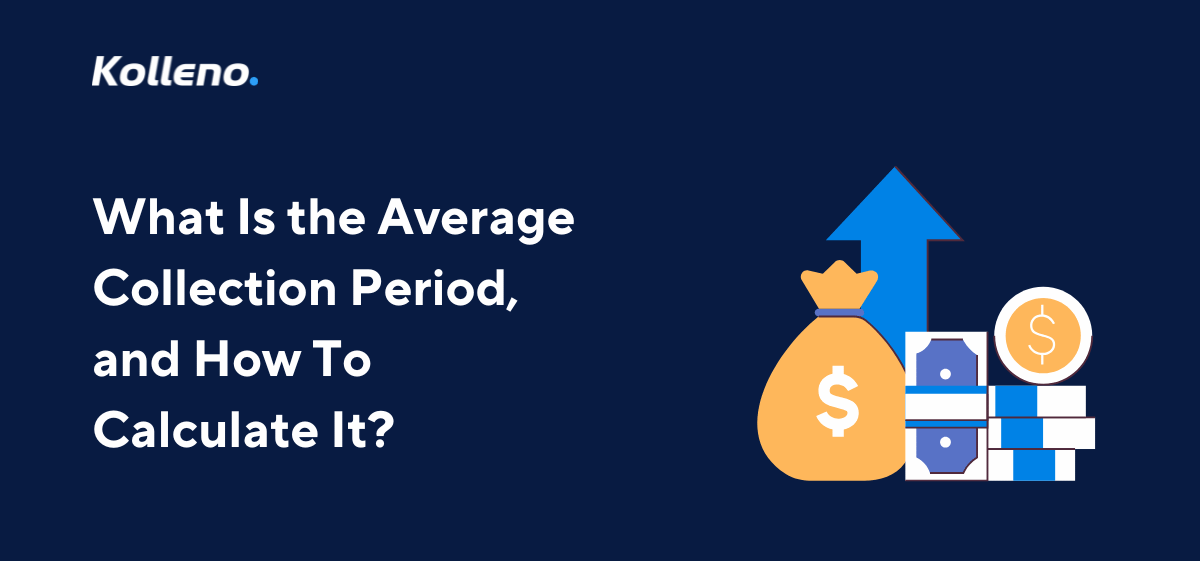 Kolleno.

What Is the Average Collection Period, and How To Calculate It?

$

$